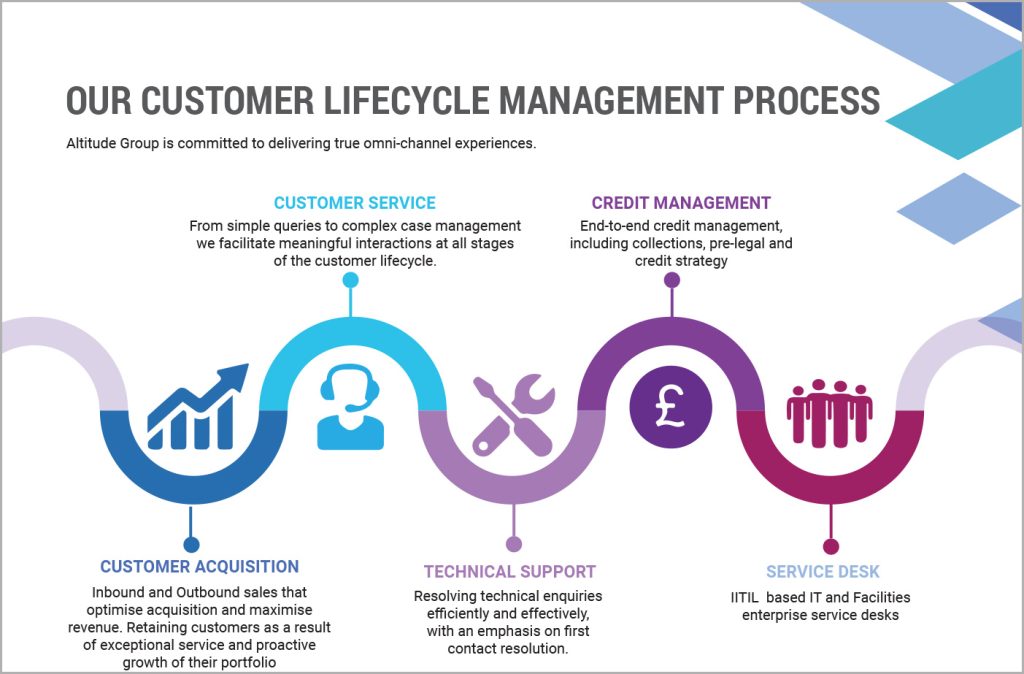 OUR CUSTOMER LIFECYCLE MANAGEMENT PROCESS

Altitude Group is committed to delivering true omni-channel experiences.

CUSTOMER SERVICE
From simple queries to complex case management we facilitate meaningful interactions at all stages of the customer lifecycle.

CREDIT MANAGEMENT
End-to-end credit management, including collections, pre-legal and credit strategy

£

CUSTOMER ACQUISITION
Inbound and Outbound sales that optimise acquisition and maximise revenue. Retaining customers as a result of exceptional service and proactive growth of their portfolio

TECHNICAL SUPPORT
Resolving technical enquiries efficiently and effectively, with an emphasis on first contact resolution.

SERVICE DESK
IITIL based IT and Facilities enterprise service desks